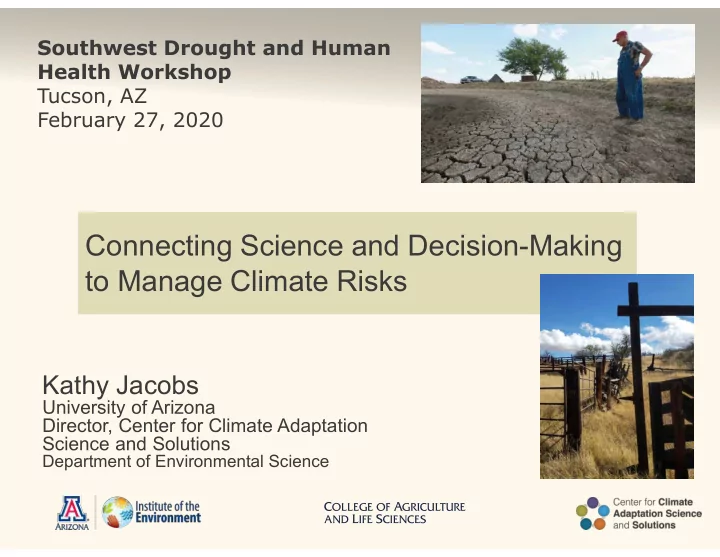 Southwest Drought and Human Health Workshop
Tucson, AZ
February 27, 2020

Connecting Science and Decision-Making to Manage Climate Risks

Kathy Jacobs
University of Arizona
Director, Center for Climate Adaptation Science and Solutions
Department of Environmental Science

A ARIZONA

Institute of the Environment

COLLEGE OF AGRICULTURE AND LIFE SCIENCES

Center for Climate Adaptation Science and Solutions